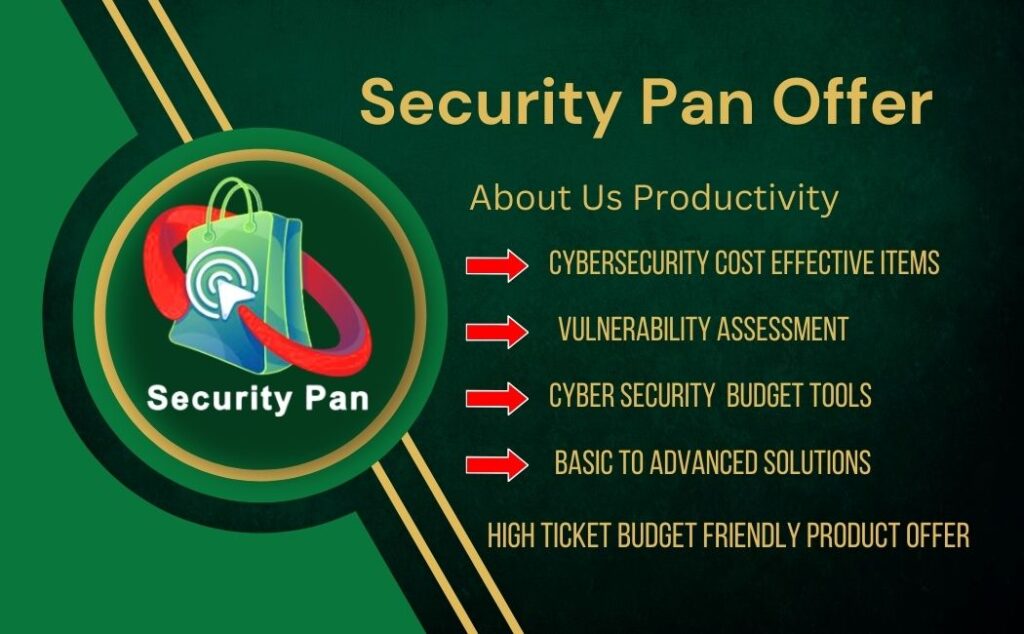 Security Pan Offer

Security Pan

About Us Productivity

CYBERSECURITY COST EFFECTIVE ITEMS

VULNERABILITY ASSESSMENT

CYBER SECURITY BUDGET TOOLS

BASIC TO ADVANCED SOLUTIONS

HIGH TICKET BUDGET FRIENDLY PRODUCT OFFER